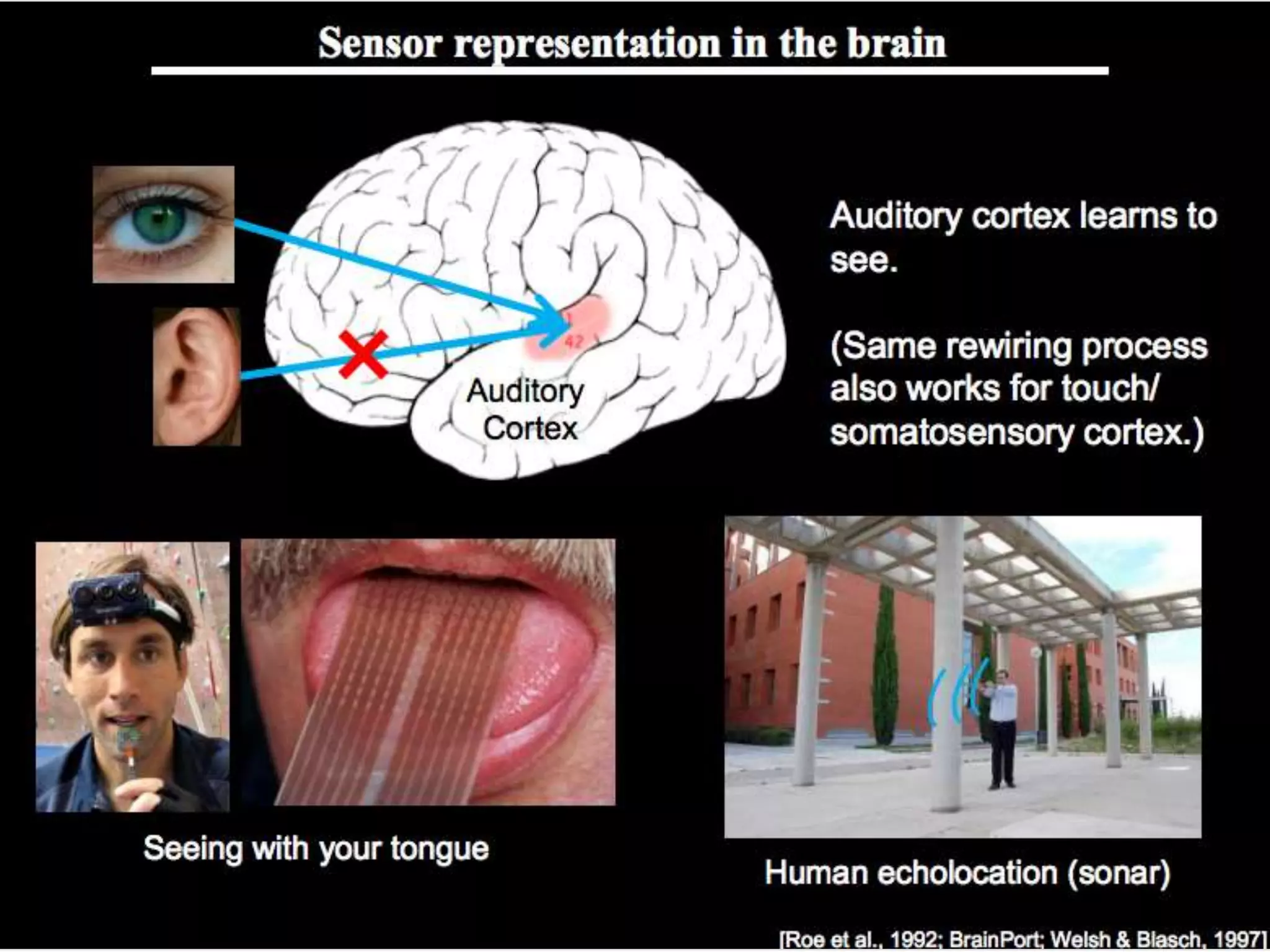 Sensor representation in the brain

42

Auditory Cortex

Auditory cortex learns to see.

(Same rewiring process also works for touch/ somatosensory cortex.)

Seeing with your tongue

Human echolocation (sonar)

[Roe et al., 1992; BrainPort; Welsh & Blasch, 1997]